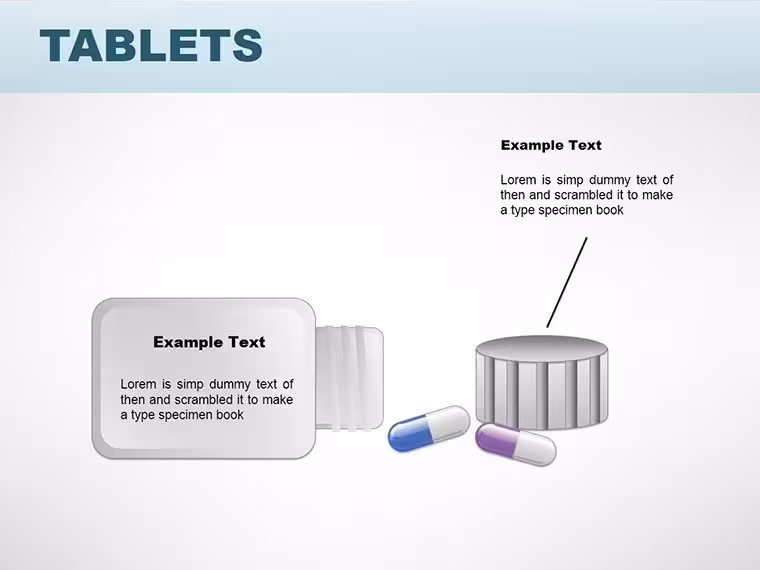 TABLETS

Example Text

Lorem is simp dummy text of then and scrambled it to make a type specimen book

Example Text

Lorem is simp dummy text of then and scrambled it to make a type specimen book